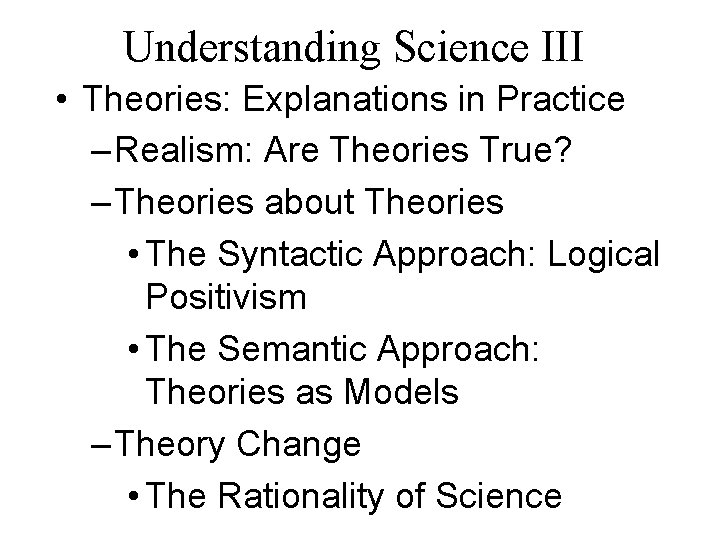 Understanding Science III

• Theories: Explanations in Practice
 – Realism: Are Theories True?
 – Theories about Theories
  • The Syntactic Approach: Logical Positivism
  • The Semantic Approach: Theories as Models
 – Theory Change
  • The Rationality of Science